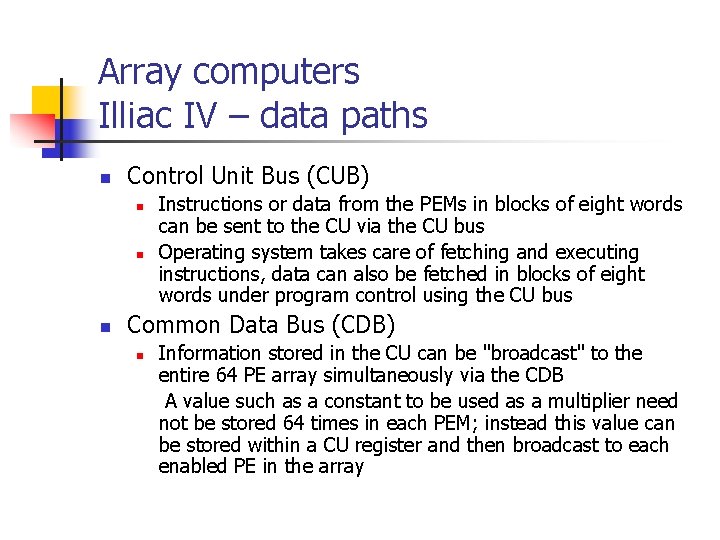 Array computers
Illiac IV – data paths

Control Unit Bus (CUB)

Instructions or data from the PEMs in blocks of eight words can be sent to the CU via the CU bus

Operating system takes care of fetching and executing instructions, data can also be fetched in blocks of eight words under program control using the CU bus

Common Data Bus (CDB)

Information stored in the CU can be "broadcast" to the entire 64 PE array simultaneously via the CDB

A value such as a constant to be used as a multiplier need not be stored 64 times in each PEM; instead this value can be stored within a CU register and then broadcast to each enabled PE in the array